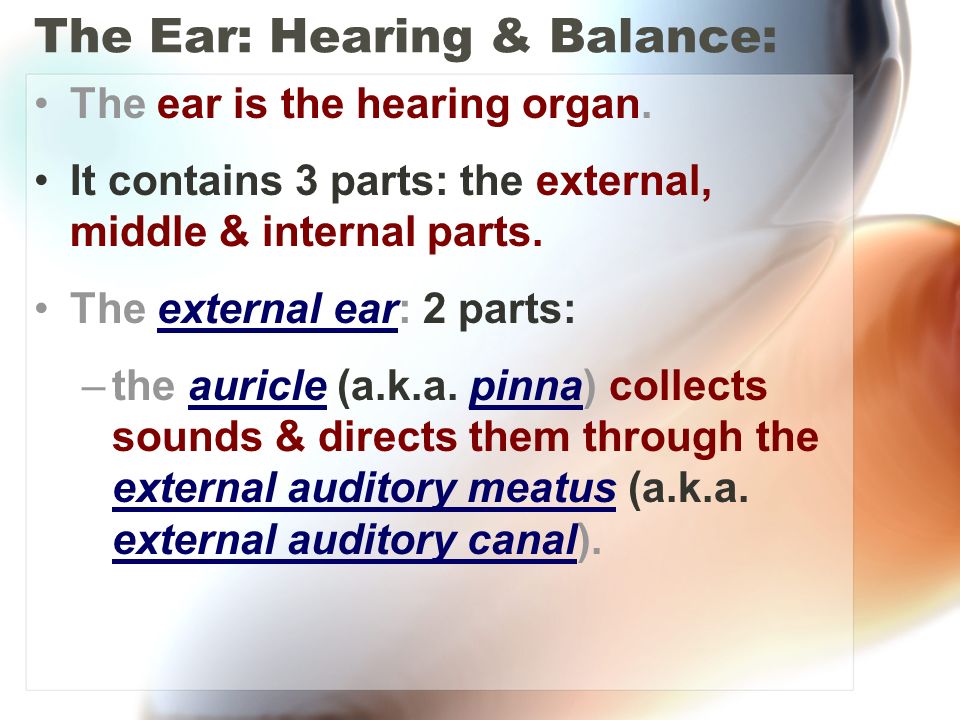 The Ear: Hearing & Balance:

• The ear is the hearing organ.

• It contains 3 parts: the external, middle & internal parts.

• The external ear: 2 parts:

– the auricle (a.k.a. pinna) collects sounds & directs them through the external auditory meatus (a.k.a. external auditory canal).